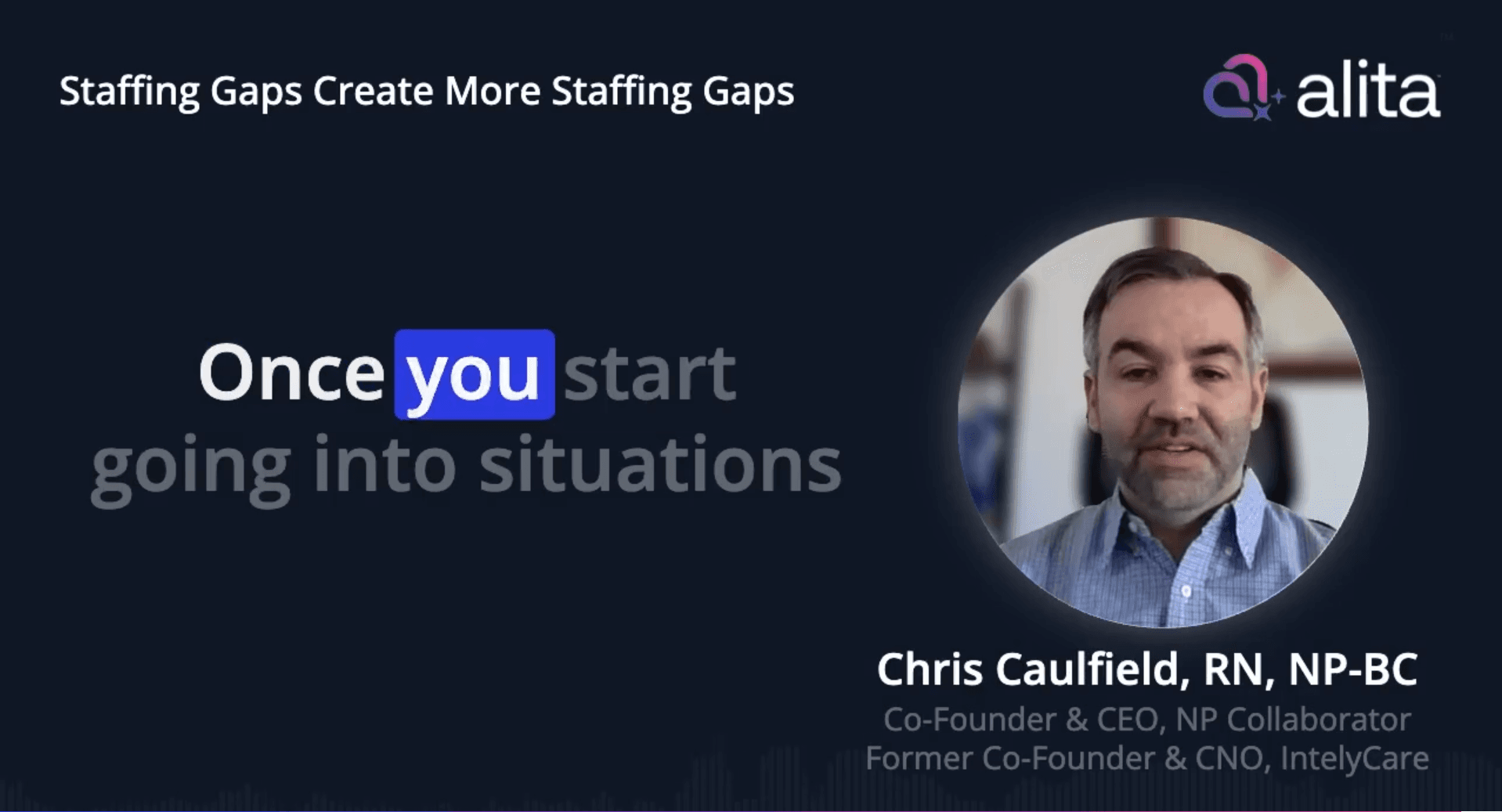 Staffing Gaps Create More Staffing Gaps

alita

Once you start going into situations

Chris Caulfield, RN, NP-BC
Co-Founder & CEO, NP Collaborator
Former Co-Founder & CNO, IntelyCare